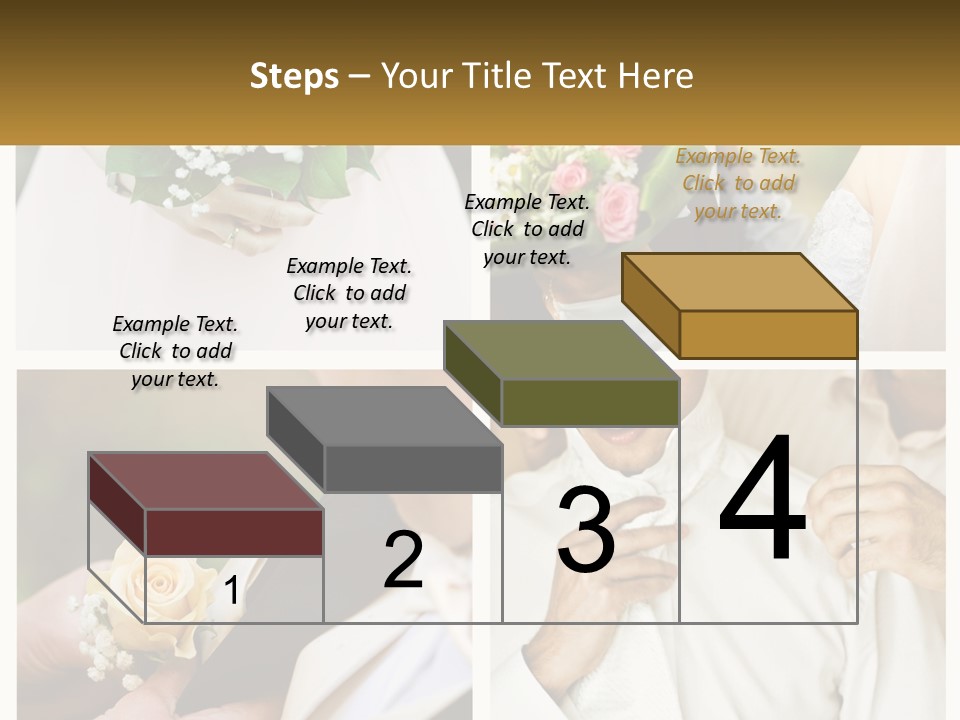 Steps – Your Title Text Here

Example Text. Click to add your text.

Example Text. Click to add your text.

Example Text. Click to add your text.

Example Text. Click to add your text.

1

2

3

4